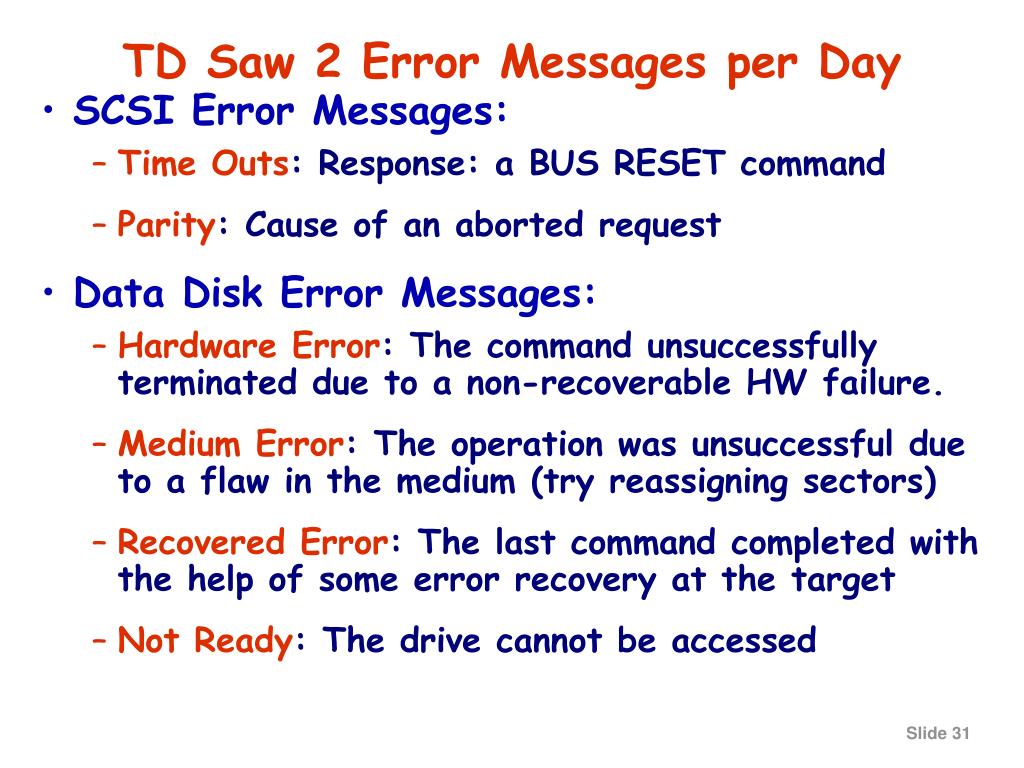 TD Saw 2 Error Messages per Day

• SCSI Error Messages:
– Time Outs: Response: a BUS RESET command
– Parity: Cause of an aborted request

• Data Disk Error Messages:
– Hardware Error: The command unsuccessfully terminated due to a non-recoverable HW failure.
– Medium Error: The operation was unsuccessful due to a flaw in the medium (try reassigning sectors)
– Recovered Error: The last command completed with the help of some error recovery at the target
– Not Ready: The drive cannot be accessed

Slide 31